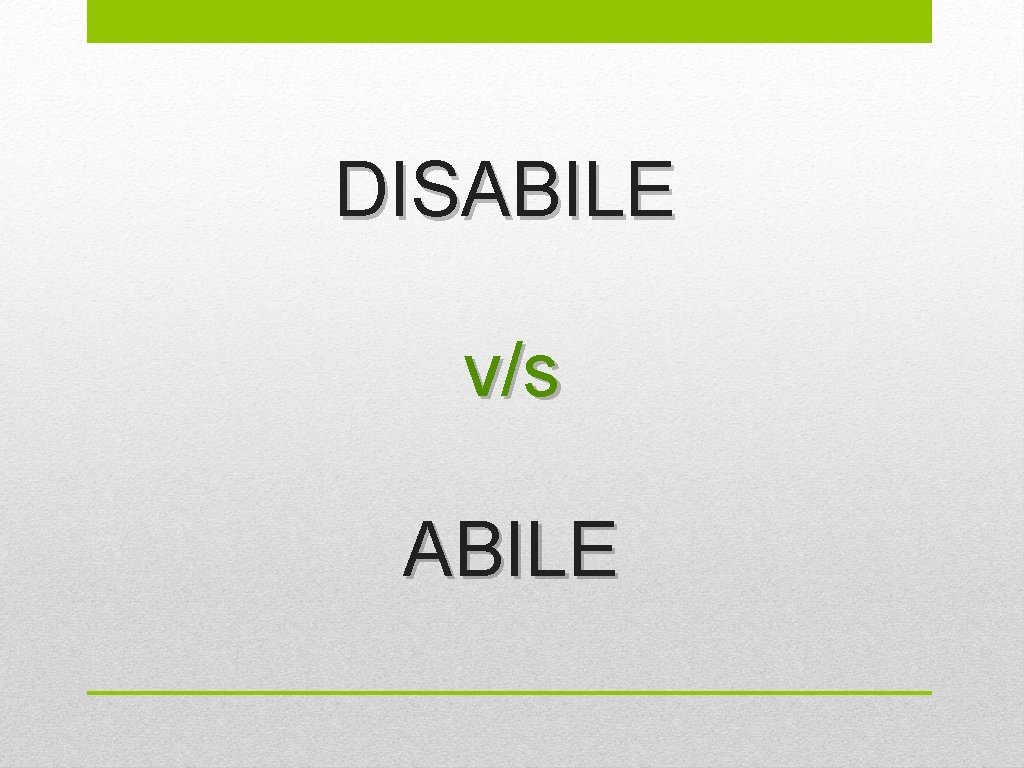 DISABILE

v/s

ABILE